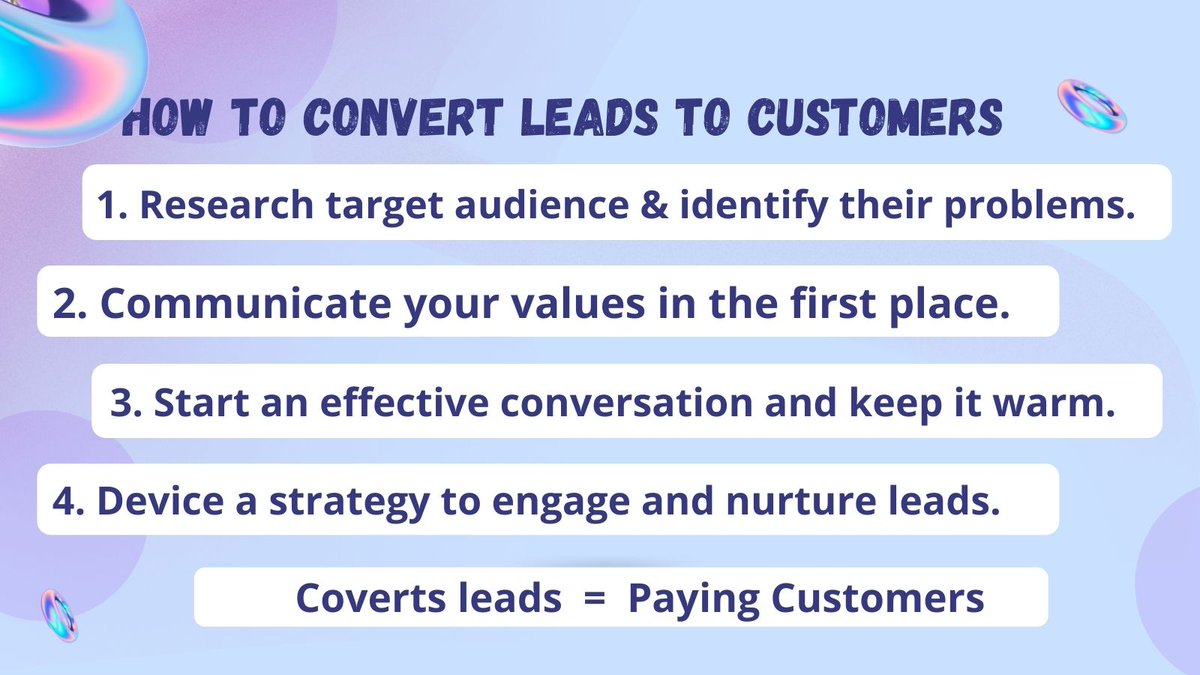 HOW TO CONVERT LEADS TO CUSTOMERS

1. Research target audience & identify their problems.

2. Communicate your values in the first place.

3. Start an effective conversation and keep it warm.

4. Device a strategy to engage and nurture leads.

Coverts leads = Paying Customers